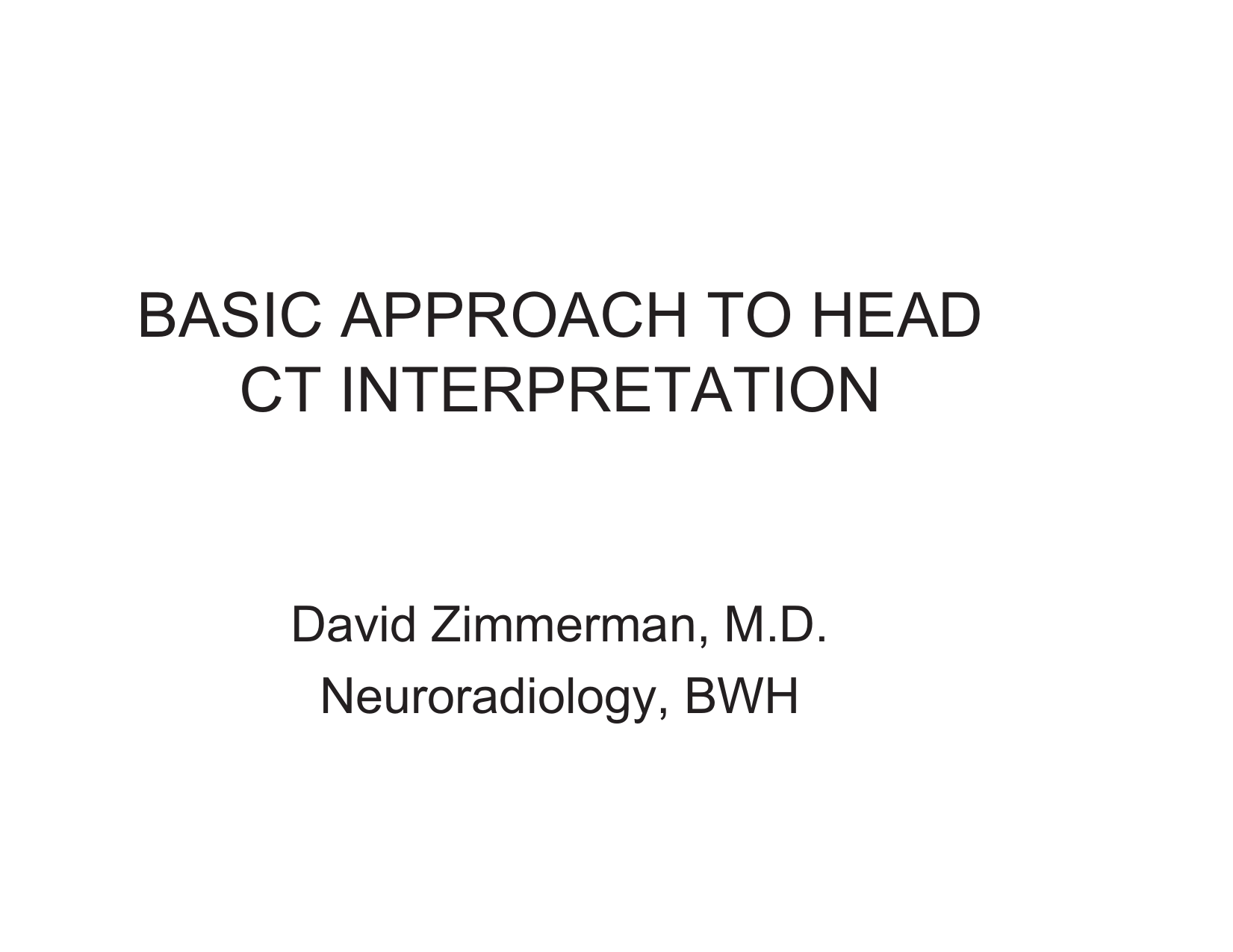 BASIC APPROACH TO HEAD CT INTERPRETATION

David Zimmerman, M.D.
Neuroradiology, BWH